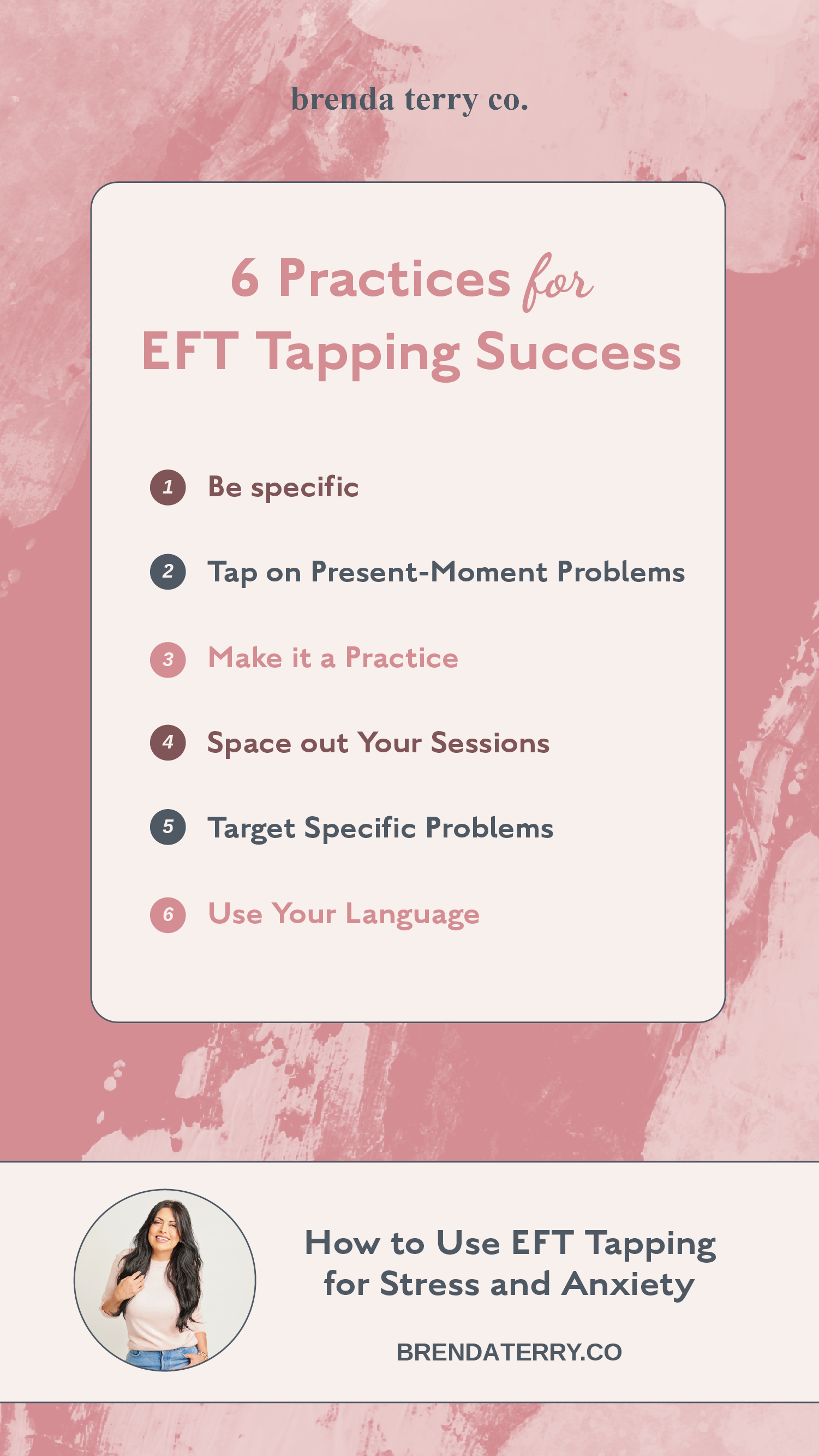 brenda terry co.

6 Practices for EFT Tapping Success

1 Be specific

2 Tap on Present-Moment Problems

3 Make it a Practice

4 Space out Your Sessions

5 Target Specific Problems

6 Use Your Language

How to Use EFT Tapping for Stress and Anxiety

BRENDATERRY.CO